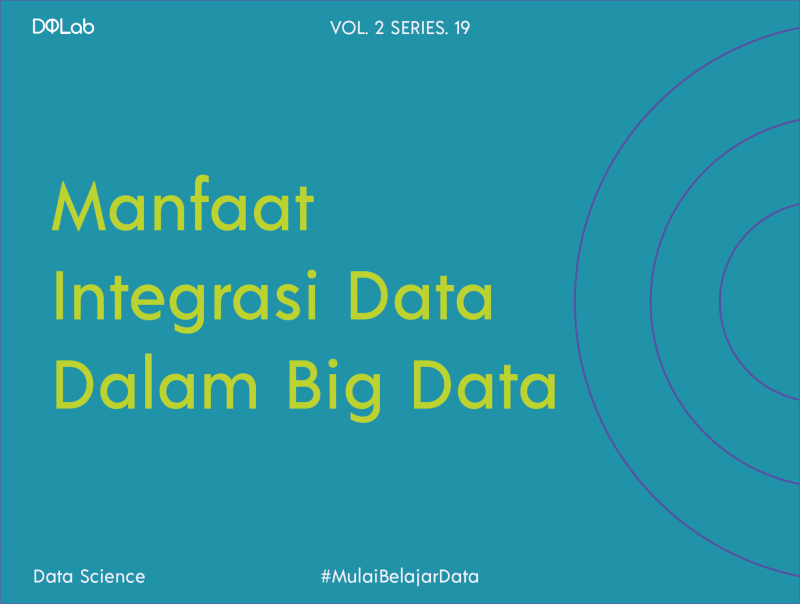 DQLab

VOL. 2 SERIES. 19

Manfaat Integrasi Data Dalam Big Data

Data Science

#MulaiBelajarData